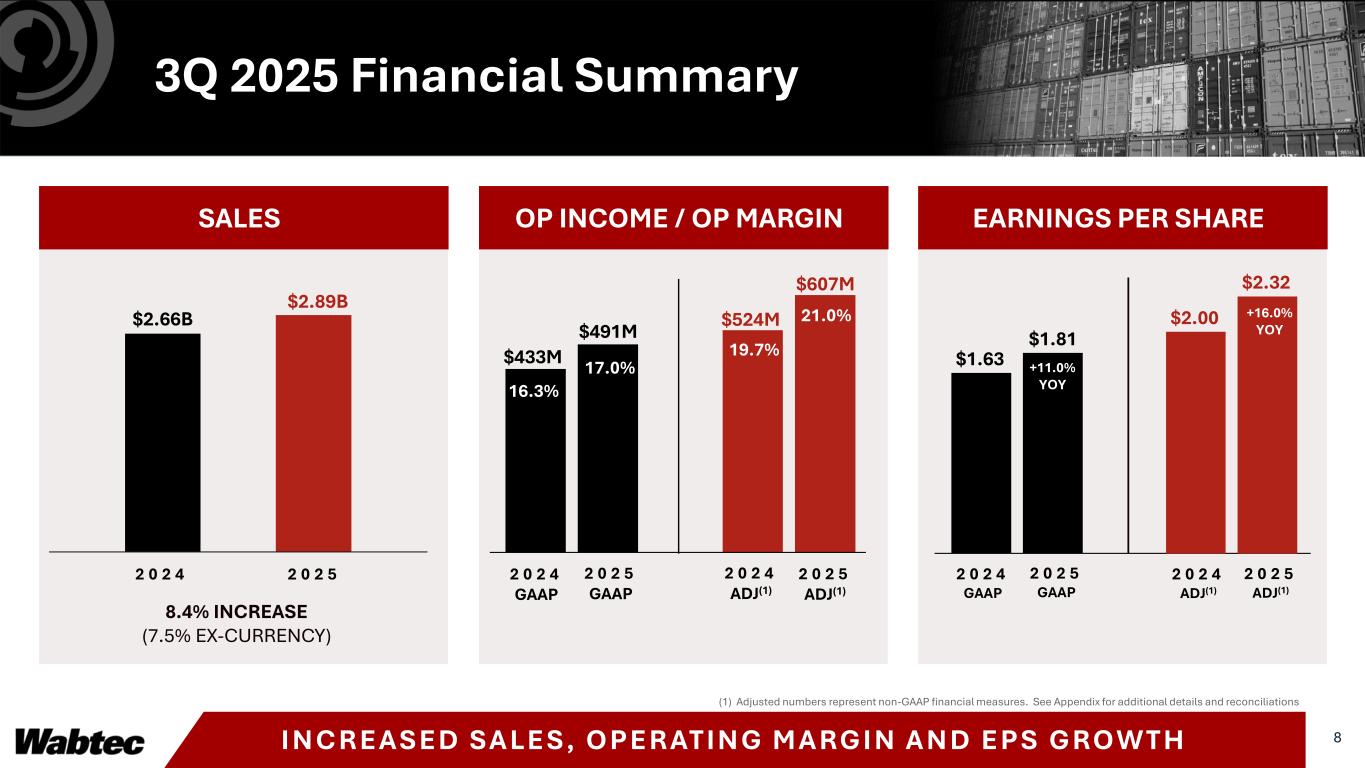 3Q 2025 Financial Summary

SALES

$2.66B

$2.89B

2024

2025

8.4% INCREASE
(7.5% EX-CURRENCY)

OP INCOME / OP MARGIN

$433M
16.3%

$491M
17.0%

$524M
19.7%

$607M
21.0%

2024
GAAP

2025
GAAP

2024
ADJ$^{(1)}$

2025
ADJ$^{(1)}$

EARNINGS PER SHARE

$1.63

$1.81
+11.0%
YOY

$2.00

$2.32
+16.0%
YOY

2024
GAAP

2025
GAAP

2024
ADJ$^{(1)}$

2025
ADJ$^{(1)}$

(1) Adjusted numbers represent non-GAAP financial measures. See Appendix for additional details and reconciliations

Wabtec

INCREASED SALES, OPERATING MARGIN AND EPS GROWTH

8